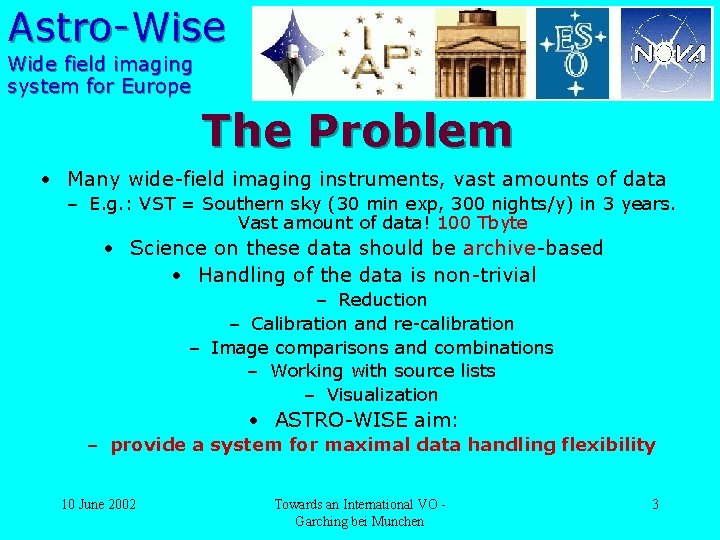 Astro-Wise
Wide field imaging system for Europe

IAP

ESO

NOVA

The Problem

• Many wide-field imaging instruments, vast amounts of data
– E.g.: VST = Southern sky (30 min exp, 300 nights/y) in 3 years. Vast amount of data! 100 Tbyte
• Science on these data should be archive-based
• Handling of the data is non-trivial
– Reduction
– Calibration and re-calibration
– Image comparisons and combinations
– Working with source lists
– Visualization
• ASTRO-WISE aim:
– provide a system for maximal data handling flexibility

10 June 2002

Towards an International VO - Garching bei Munchen

3